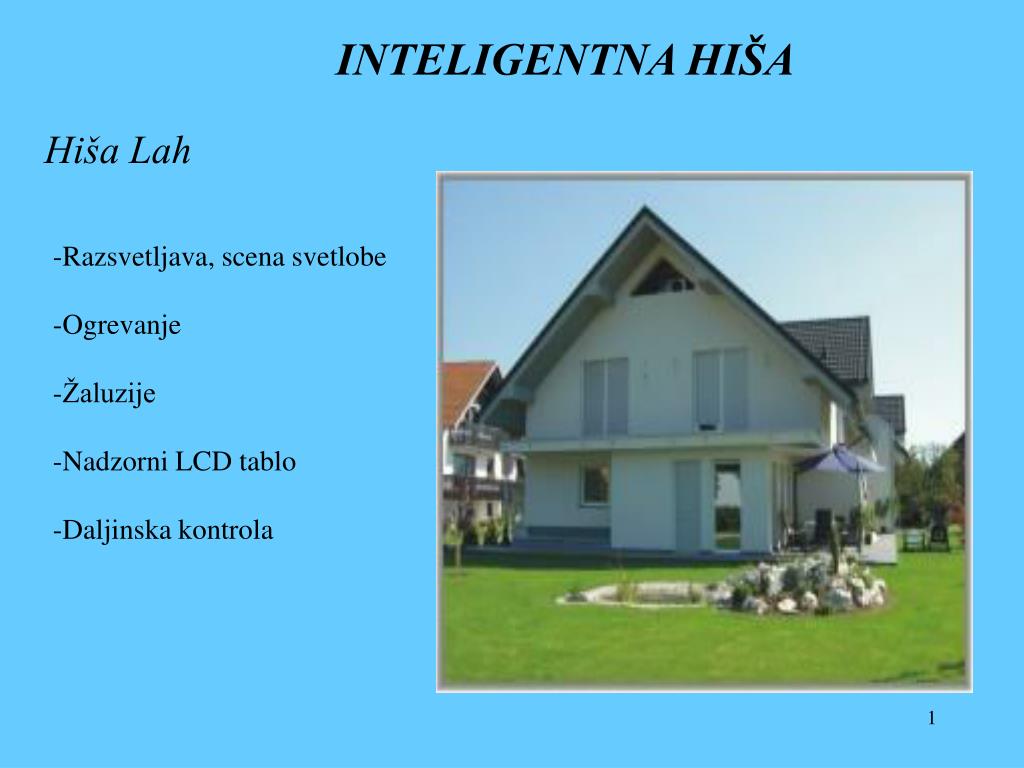 INTELIGENTNA HIŠA

Hiša Lah

-Razsvetljava, scena svetlobe

-Ogrevanje

-Žaluzije

-Nadzorni LCD tablo

-Daljinska kontrola

1